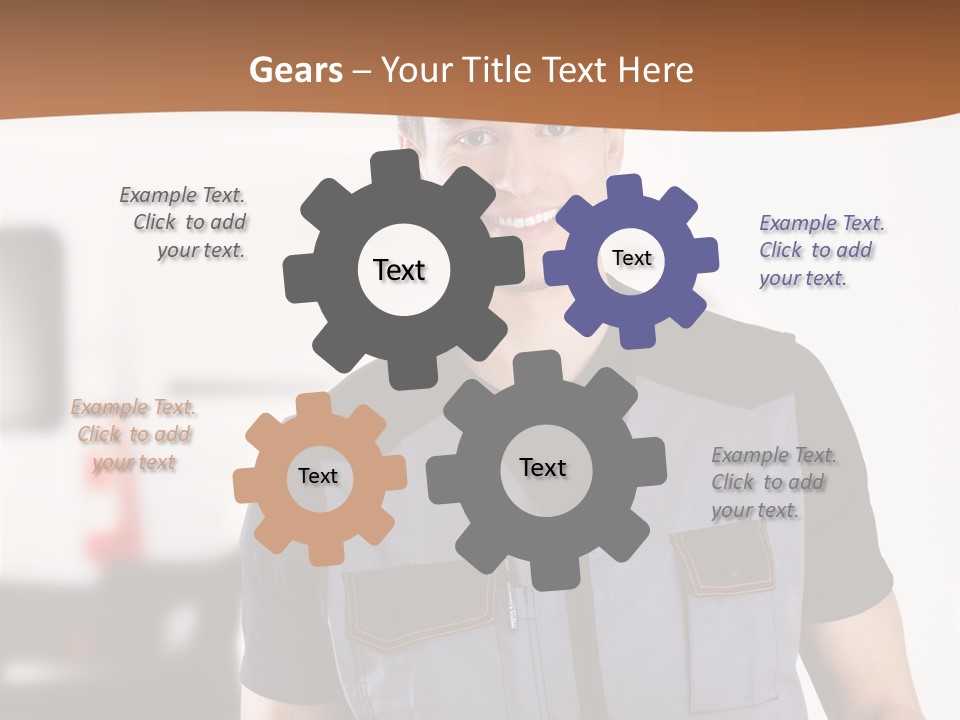 Gears – Your Title Text Here

Example Text. Click to add your text.

Text

Text

Example Text. Click to add your text.

Example Text. Click to add your text

Text

Text

Example Text. Click to add your text.